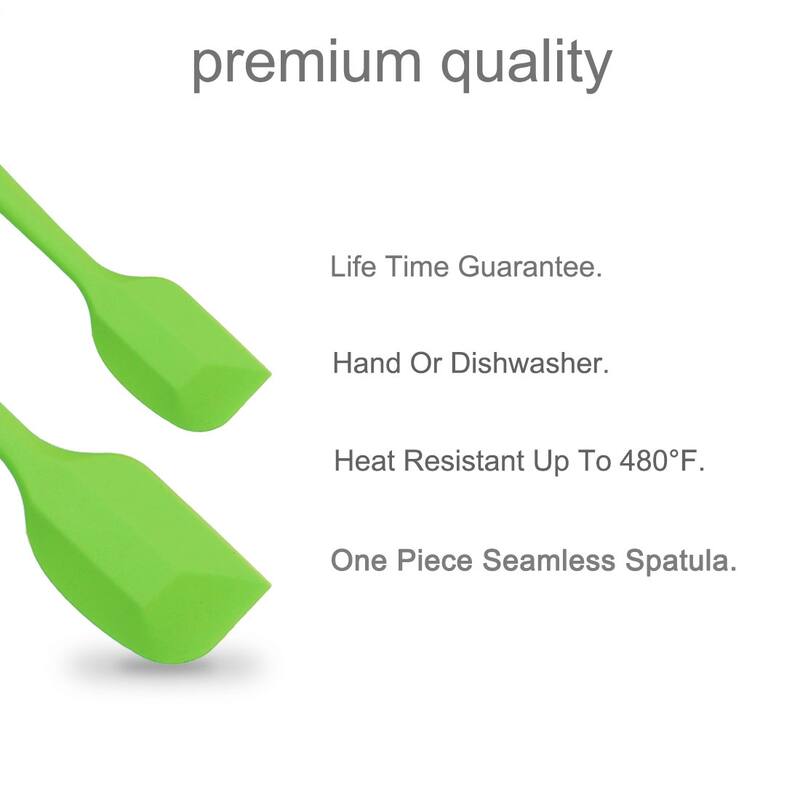 premium quality

Life Time Guarantee.

Hand Or Dishwasher.

Heat Resistant Up To 480°F.

One Piece Seamless Spatula.